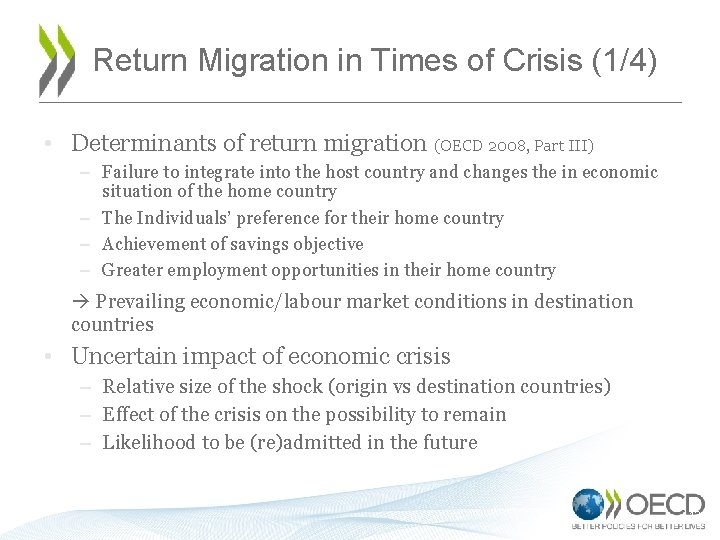 Return Migration in Times of Crisis (1/4)

• Determinants of return migration (OECD 2008, Part III)

– Failure to integrate into the host country and changes the in economic situation of the home country

– The Individuals' preference for their home country

– Achievement of savings objective

– Greater employment opportunities in their home country

→ Prevailing economic/labour market conditions in destination countries

• Uncertain impact of economic crisis

– Relative size of the shock (origin vs destination countries)

– Effect of the crisis on the possibility to remain

– Likelihood to be (re)admitted in the future

OECD
BETTER POLICIES FOR BETTER LIVES